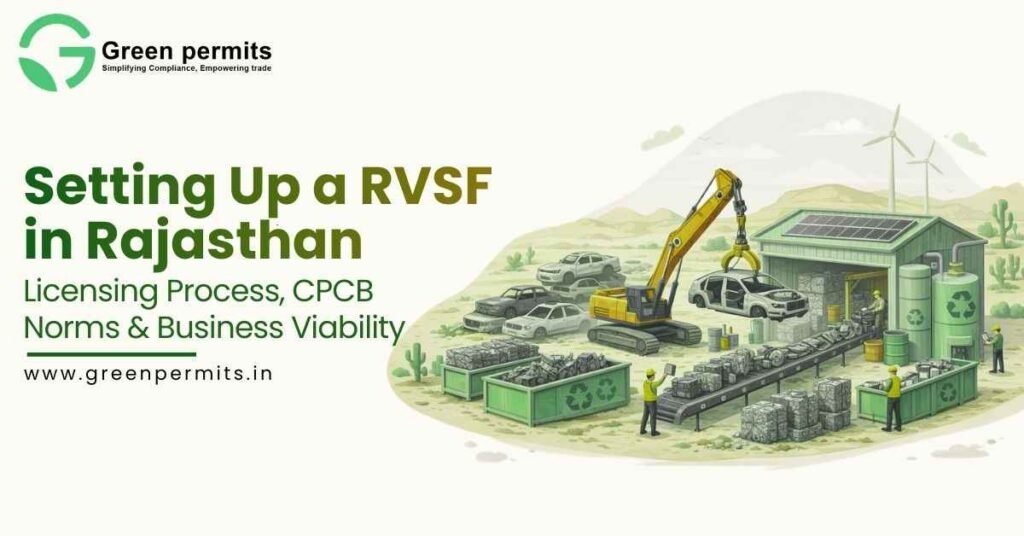 Green permits
Simplifying Compliance, Empowering trade

Setting Up a RVSF in Rajasthan

Licensing Process, CPCB Norms & Business Viability

www.greenpermits.in